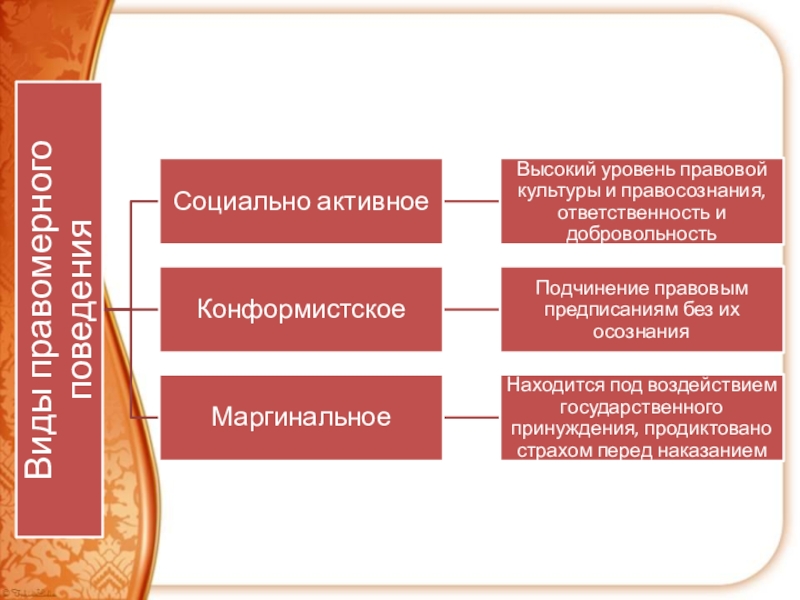 Виды правомерного поведения

Социально активное

Высокий уровень правовой культуры и правосознания, ответственность и добровольность

Конформистское

Подчинение правовым предписаниям без их осознания

Маргинальное

Находится под воздействием государственного принуждения, продиктовано страхом перед наказанием